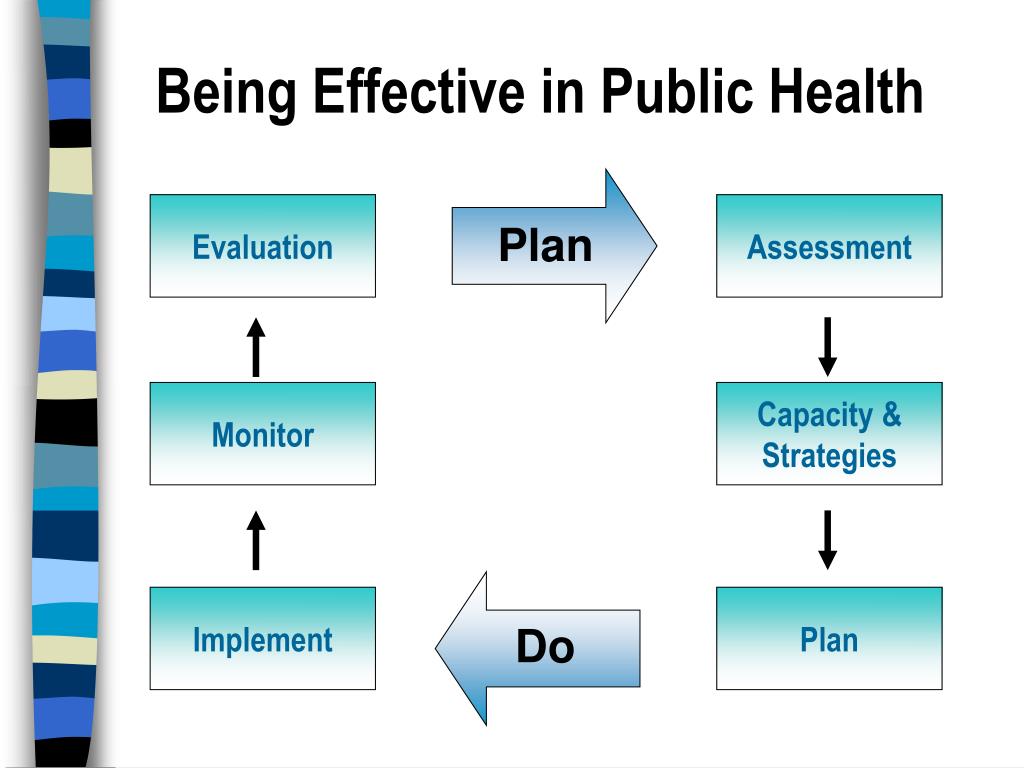 Being Effective in Public Health

Evaluation

Plan

Assessment

Monitor

Capacity & Strategies

Implement

Do

Plan